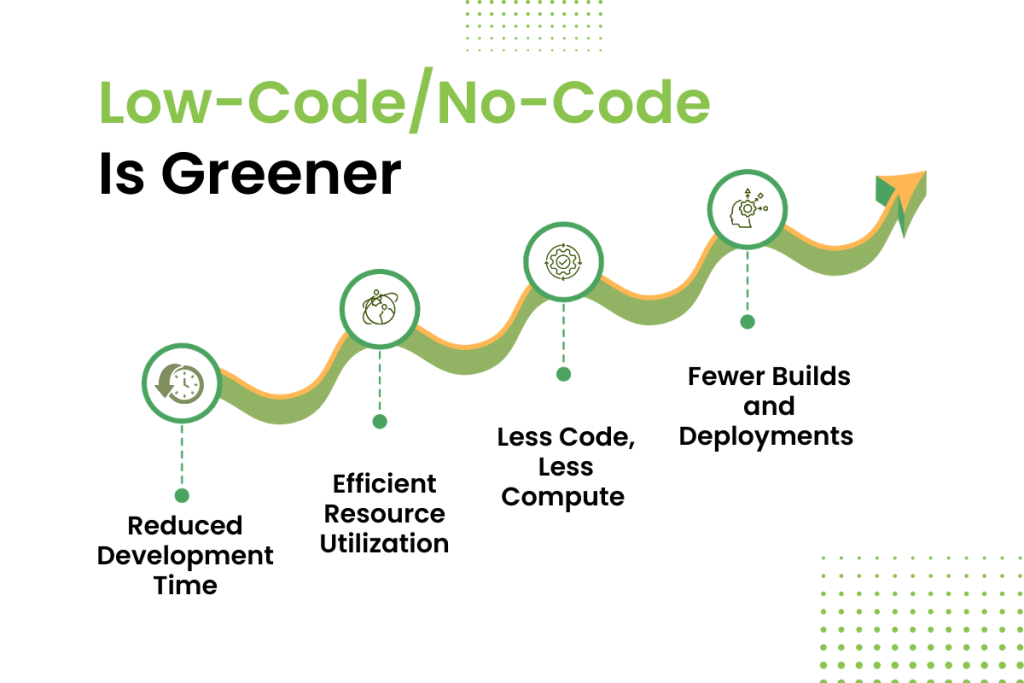 Low-Code/No-Code
Is Greener

Reduced Development Time

Efficient Resource Utilization

Less Code, Less Compute

Fewer Builds and Deployments